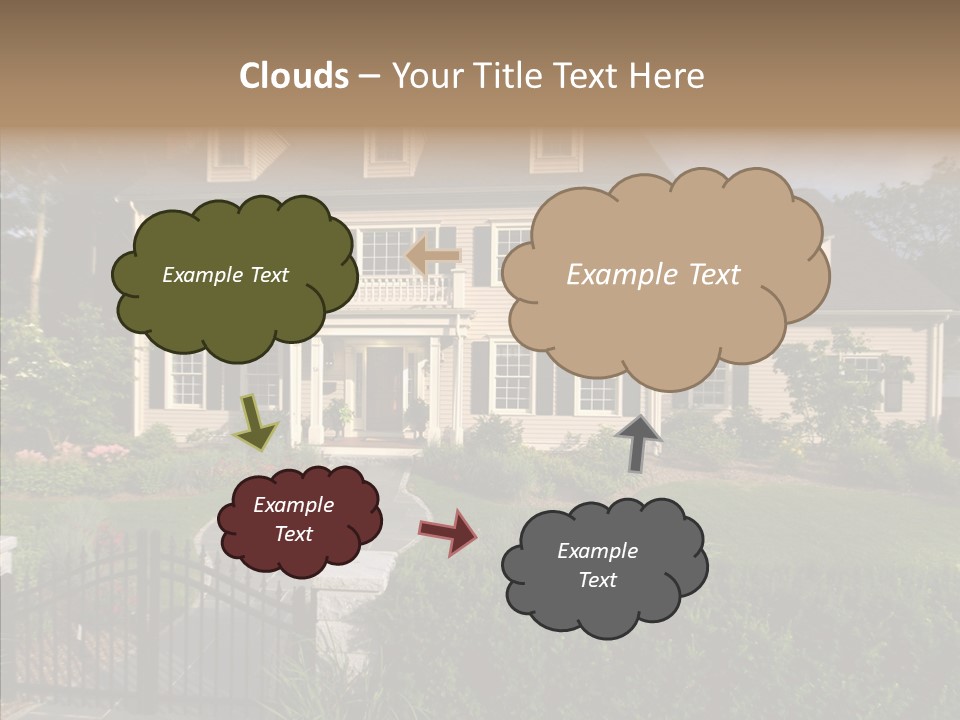 Clouds – Your Title Text Here

Example Text

Example Text

Example Text

Example Text